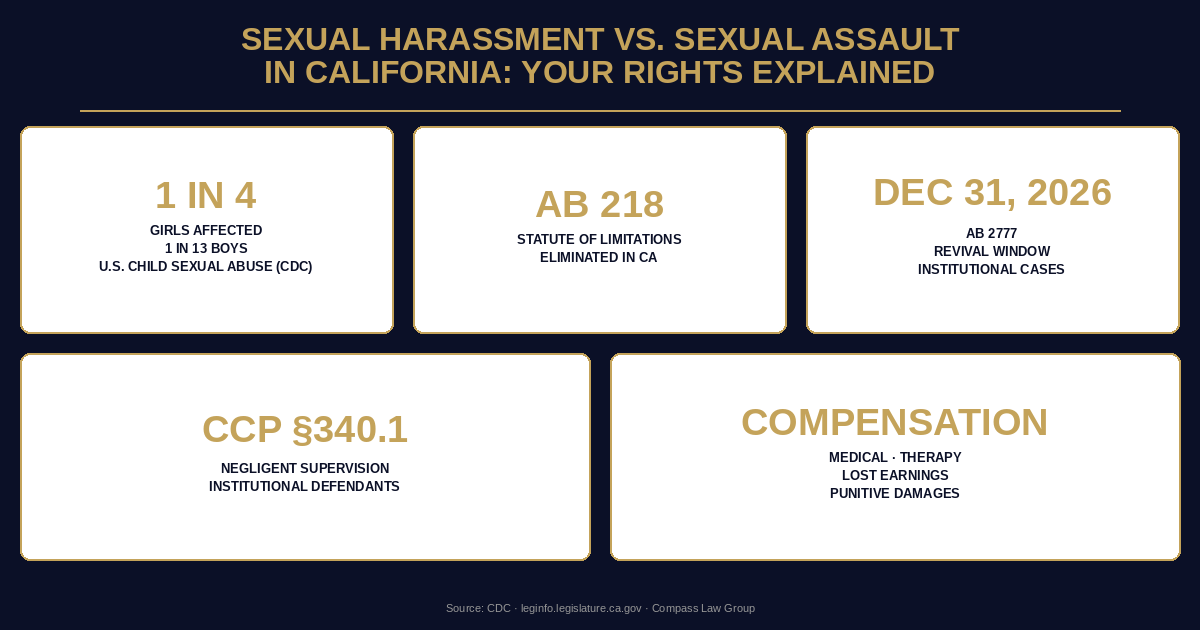 SEXUAL HARASSMENT VS. SEXUAL ASSAULT IN CALIFORNIA: YOUR RIGHTS EXPLAINED

1 IN 4
GIRLS AFFECTED
1 IN 13 BOYS
U.S. CHILD SEXUAL ABUSE (CDC)

AB 218
STATUTE OF LIMITATIONS
ELIMINATED IN CA

DEC 31, 2026
AB 2777
REVIVAL WINDOW
INSTITUTIONAL CASES

CCP §340.1
NEGLIGENT SUPERVISION
INSTITUTIONAL DEFENDANTS

COMPENSATION
MEDICAL · THERAPY
LOST EARNINGS
PUNITIVE DAMAGES

Source: CDC · leginfo.legislature.ca.gov · Compass Law Group